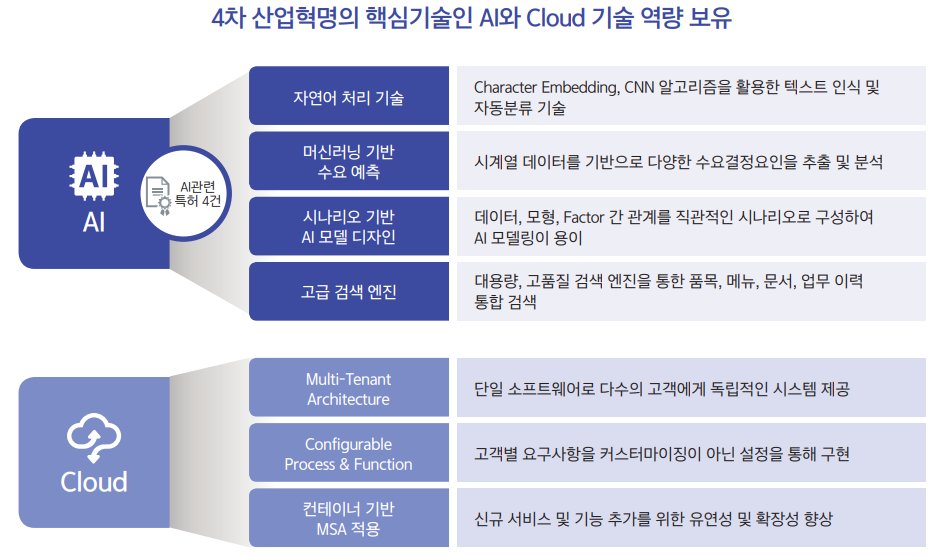 4차 산업혁명의 핵심기술인 AI와 Cloud 기술 역량 보유

AI

AI

AI관련 특허 4건

자연어 처리 기술

Character Embedding, CNN 알고리즘을 활용한 텍스트 인식 및 자동분류 기술

머신러닝 기반 수요 예측

시계열 데이터를 기반으로 다양한 수요결정요인을 추출 및 분석

시나리오 기반 AI 모델 디자인

데이터, 모형, Factor 간 관계를 직관적인 시나리오로 구성하여 AI 모델링이 용이

고급 검색 엔진

대용량, 고품질 검색 엔진을 통한 품목, 메뉴, 문서, 업무 이력 통합 검색

Cloud

Multi-Tenant Architecture

단일 소프트웨어로 다수의 고객에게 독립적인 시스템 제공

Configurable Process & Function

고객별 요구사항을 커스터마이징이 아닌 설정을 통해 구현

컨테이너 기반 MSA 적용

신규 서비스 및 기능 추가를 위한 유연성 및 확장성 향상